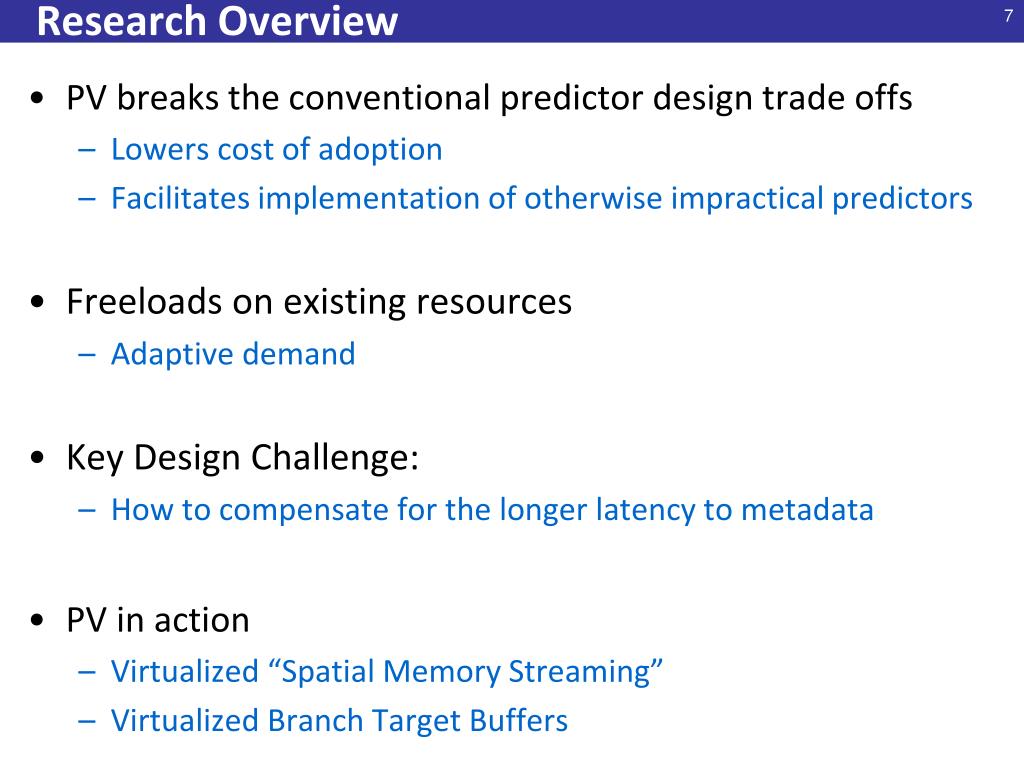 Research Overview

7

• PV breaks the conventional predictor design trade offs
– Lowers cost of adoption
– Facilitates implementation of otherwise impractical predictors

• Freeloads on existing resources
– Adaptive demand

• Key Design Challenge:
– How to compensate for the longer latency to metadata

• PV in action
– Virtualized “Spatial Memory Streaming”
– Virtualized Branch Target Buffers